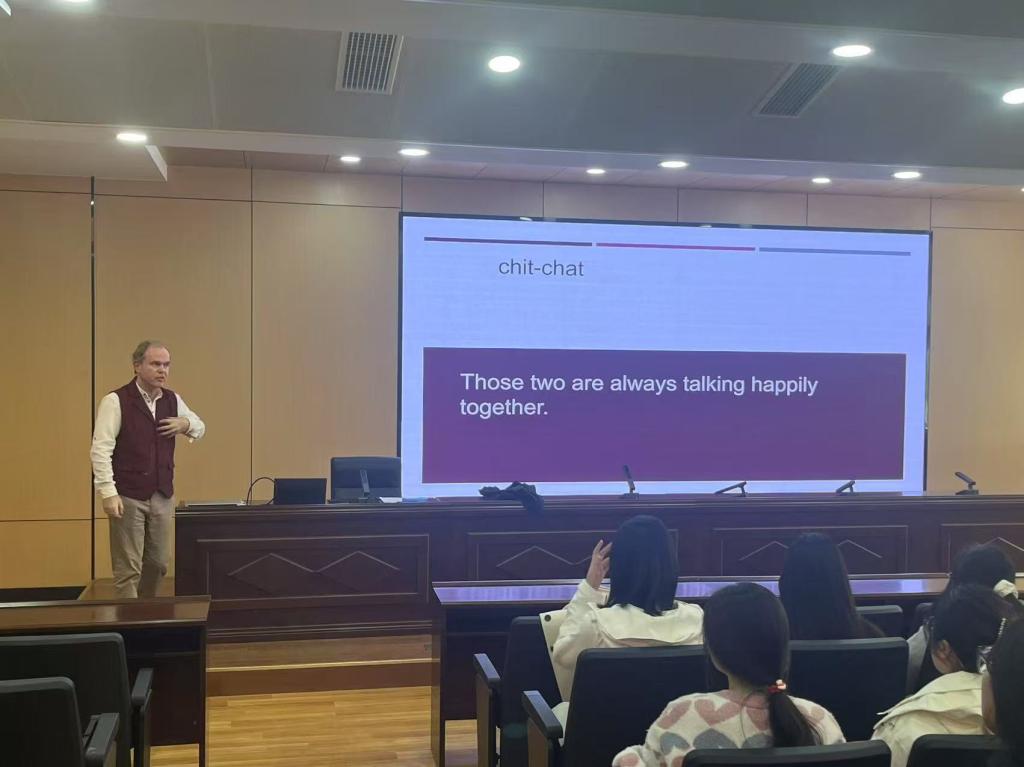 chit-chat

Those two are always talking happily together.